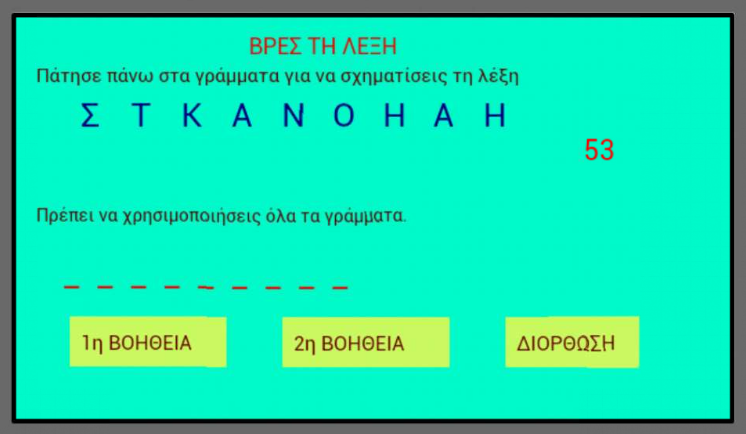 ΒΡΕΣ ΤΗ ΛΕΞΗ

Πάτησε πάνω στα γράμματα για να σχηματίσεις τη λέξη

Σ Τ Κ Α Ν Ο Η Α Η

53

Πρέπει να χρησιμοποιήσεις όλα τα γράμματα.

_ _ _ _ _ _ _ _ _

1η ΒΟΗΘΕΙΑ

2η ΒΟΗΘΕΙΑ

ΔΙΟΡΘΩΣΗ